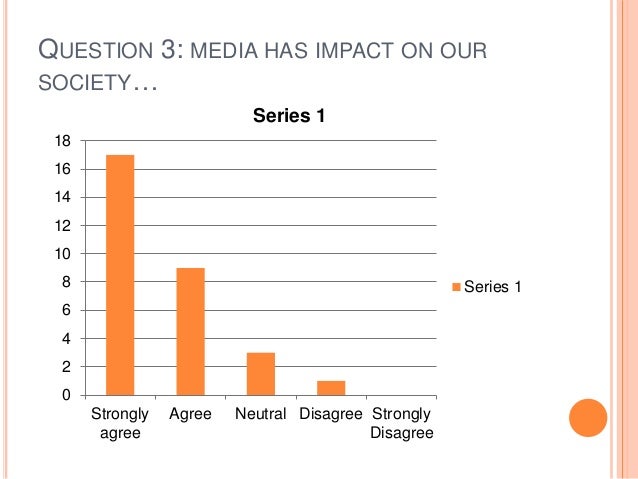 QUESTION 3: MEDIA HAS IMPACT ON OUR SOCIETY…

Series 1

18
16
14
12
10
8
6
4
2
0

Strongly agree
Agree
Neutral
Disagree
Strongly Disagree

Series 1